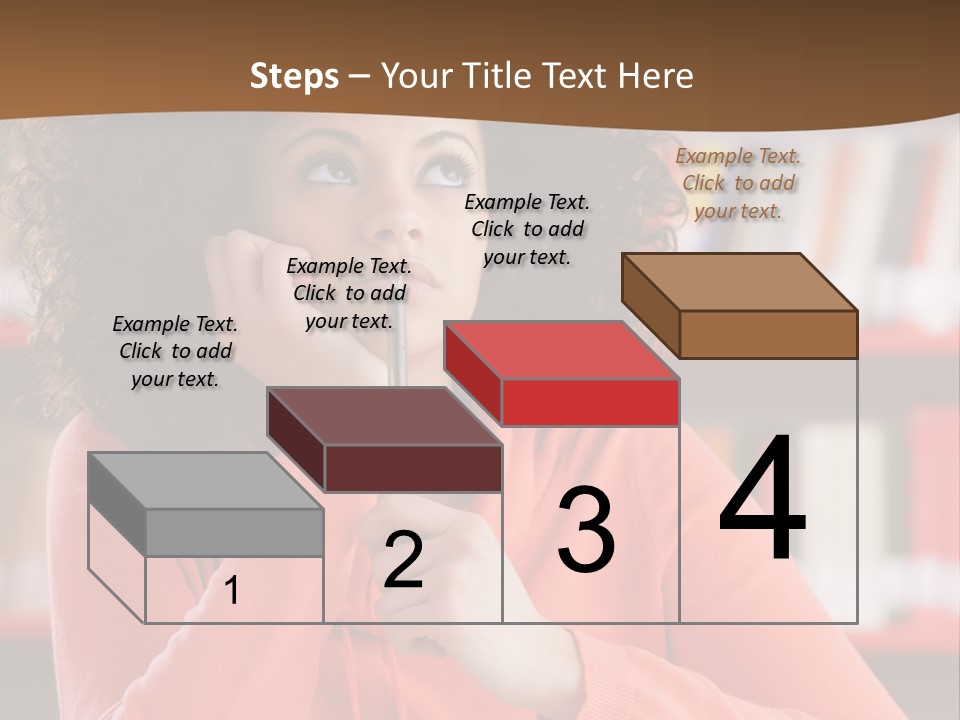 Steps – Your Title Text Here

Example Text. Click to add your text.

Example Text. Click to add your text.

Example Text. Click to add your text.

Example Text. Click to add your text.

1

2

3

4